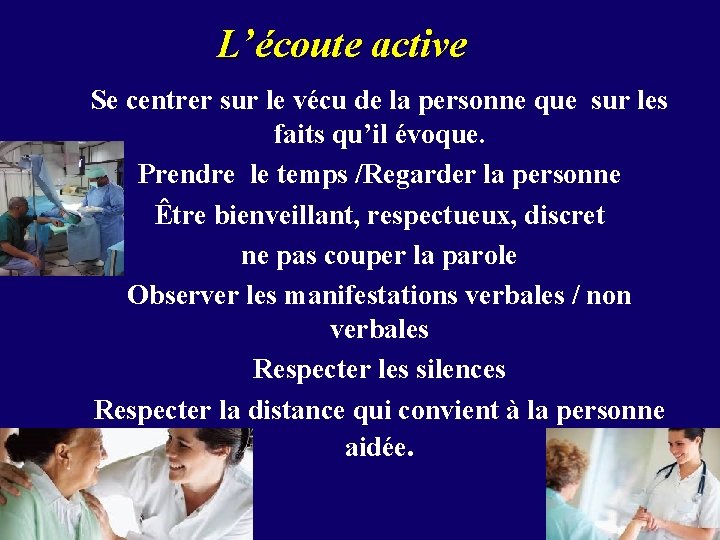 L'écoute active

Se centrer sur le vécu de la personne que sur les faits qu'il évoque.

Prendre le temps /Regarder la personne

Être bienveillant, respectueux, discret

ne pas couper la parole

Observer les manifestations verbales / non verbales

Respecter les silences

Respecter la distance qui convient à la personne aidée.